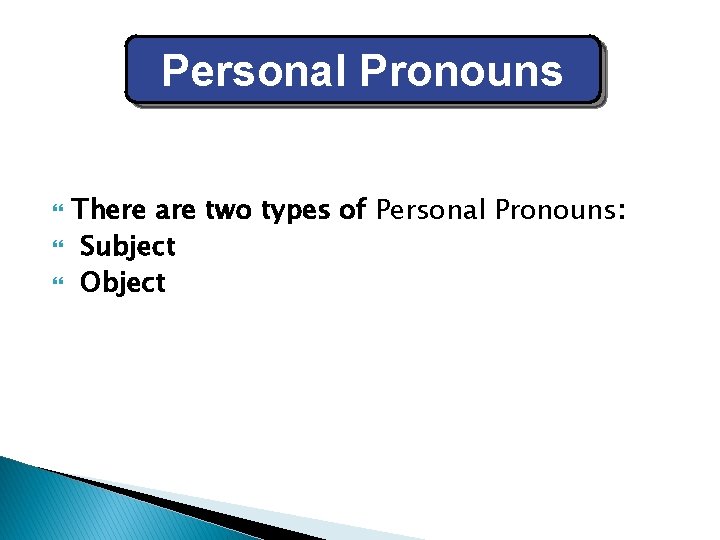 Personal Pronouns

There are two types of Personal Pronouns:
Subject
Object